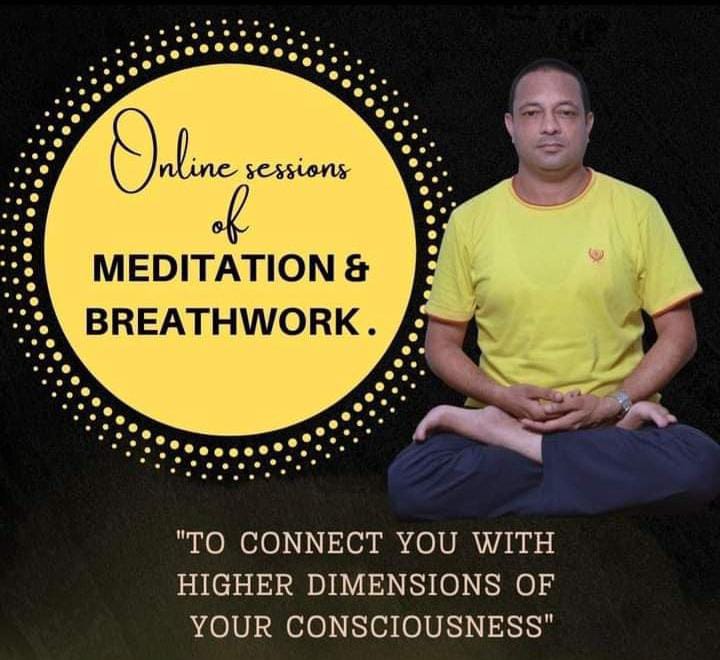 Online sessions of

MEDITATION & BREATHWORK.

"TO CONNECT YOU WITH HIGHER DIMENSIONS OF YOUR CONSCIOUSNESS"